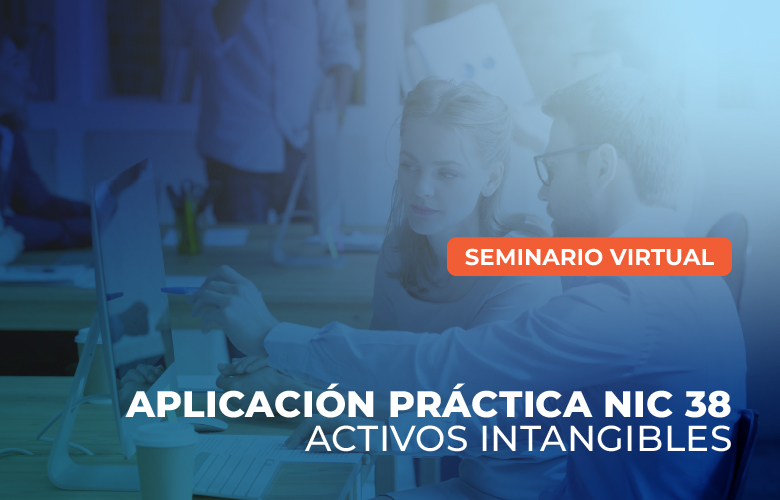 SEMINARIO VIRTUAL

APLICACIÓN PRÁCTICA NIC 38
ACTIVOS INTANGIBLES